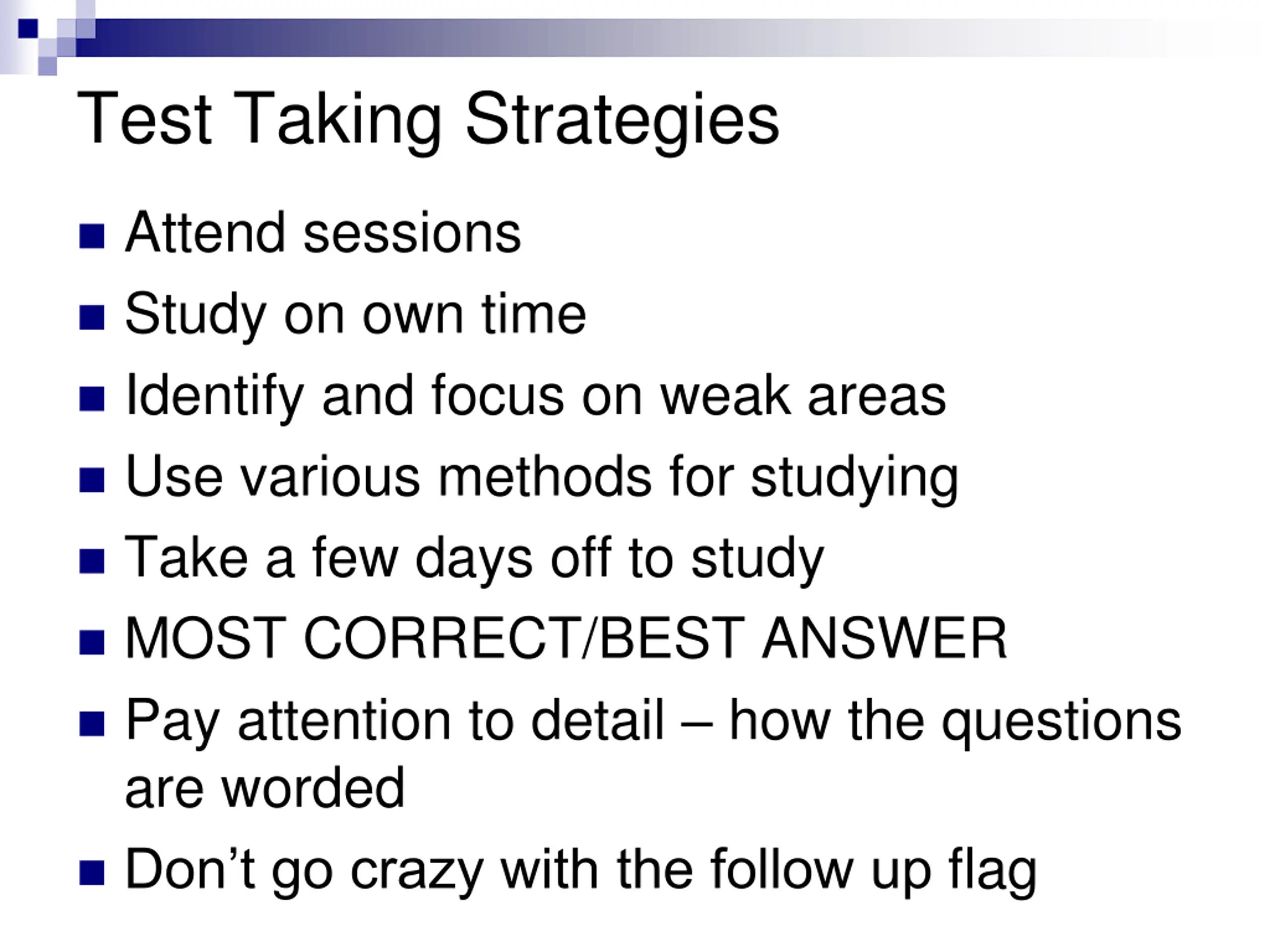 Test Taking Strategies

- Attend sessions
- Study on own time
- Identify and focus on weak areas
- Use various methods for studying
- Take a few days off to study
- MOST CORRECT/BEST ANSWER
- Pay attention to detail – how the questions are worded
- Don’t go crazy with the follow up flag